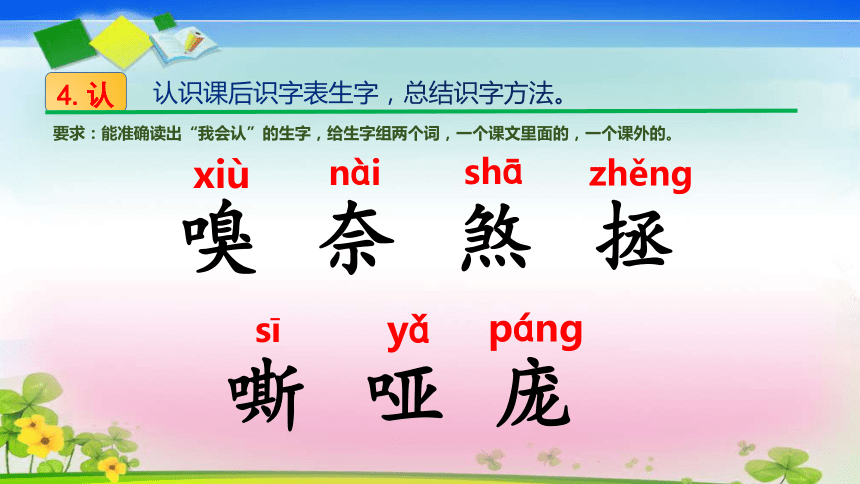 4. 认

认识课后识字表生字，总结识字方法。

要求：能准确读出“我会认”的生字，给生字组两个词，一个课文里面的，一个课外的。

xiù nài shā zhěng
嗅 奈 煞 拯

sī yǎ páng
嘶 哑 庞